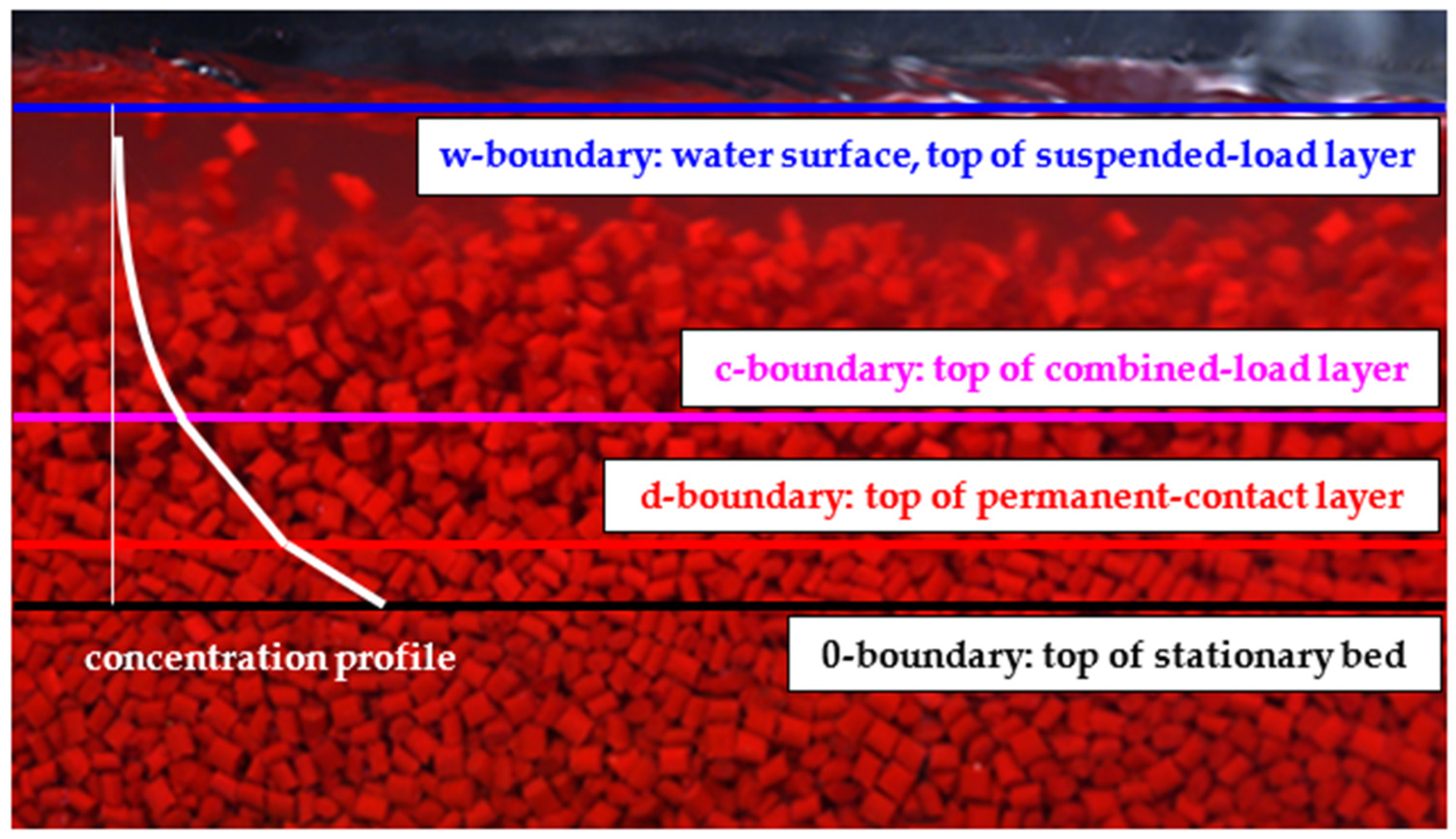 w-boundary: water surface, top of suspended-load layer

c-boundary: top of combined-load layer

d-boundary: top of permanent-contact layer

concentration profile

0-boundary: top of stationary bed